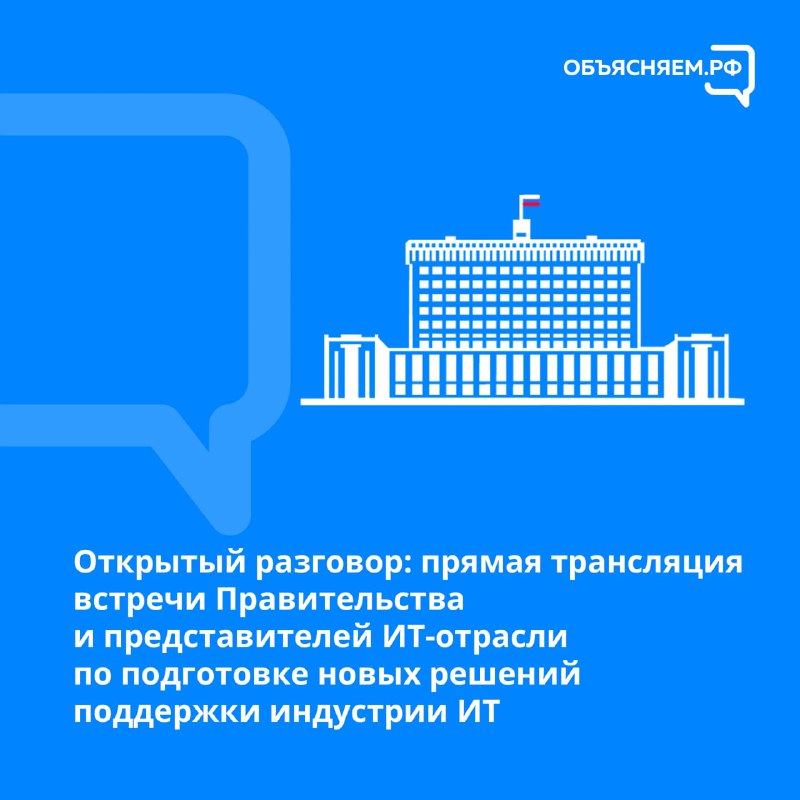 ОБЪЯСНЯЕМ.РФ

Открытый разговор: прямая трансляция встречи Правительства и представителей ИТ-отрасли по подготовке новых решений поддержки индустрии ИТ